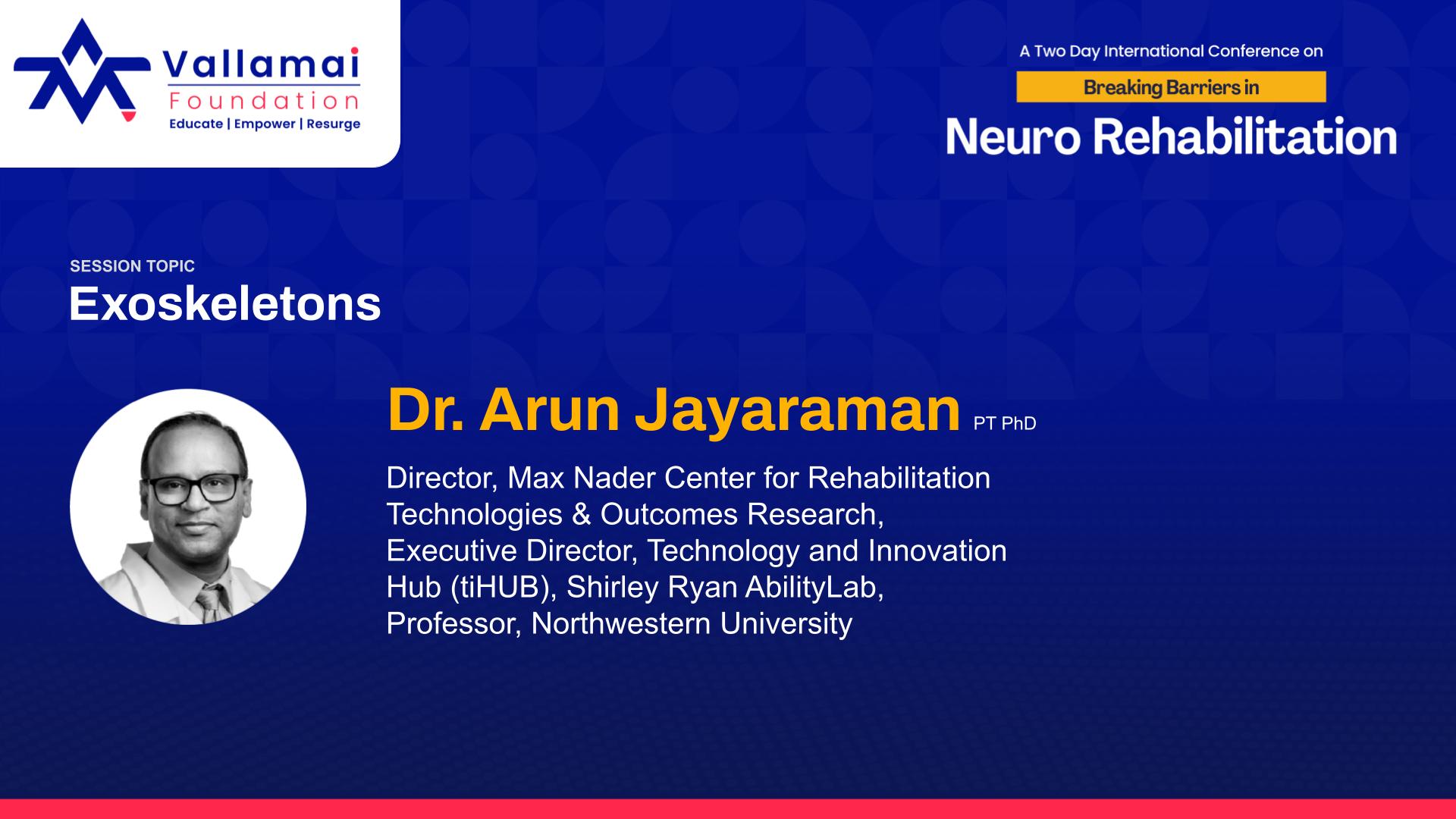 Vallamai
Foundation
Educate | Empower | Resurge

A Two Day International Conference on
Breaking Barriers in
Neuro Rehabilitation

SESSION TOPIC
Exoskeletons

Dr. Arun Jayaraman PT PhD

Director, Max Nader Center for Rehabilitation Technologies & Outcomes Research, Executive Director, Technology and Innovation Hub (tiHUB), Shirley Ryan AbilityLab, Professor, Northwestern University